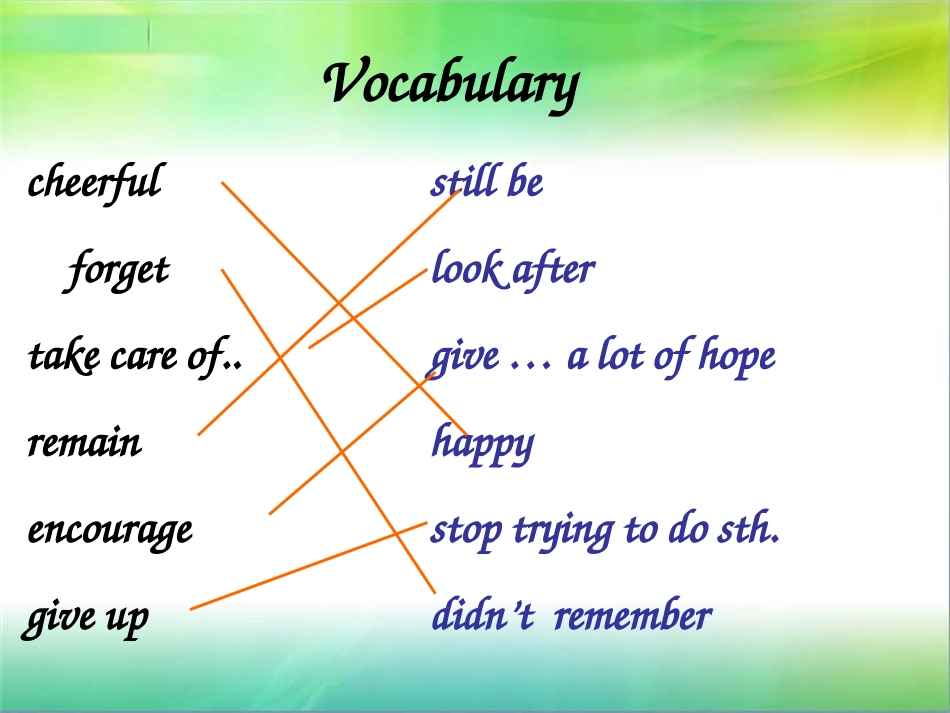 Vocabulary

cheerful

forget

take care of..

remain

encourage

give up

still be

look after

give … a lot of hope

happy

stop trying to do sth.

didn't remember